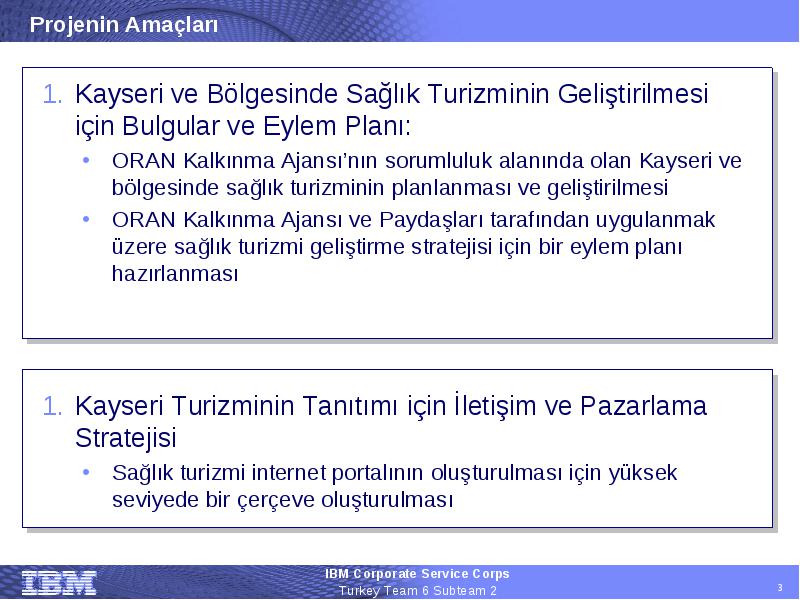 Projenin Amaçları

1. Kayseri ve Bölgesinde Sağlık Turizminin Geliştirilmesi için Bulgular ve Eylem Planı:
• ORAN Kalkınma Ajansı'nın sorumluluk alanında olan Kayseri ve bölgesinde sağlık turizminin planlanması ve geliştirilmesi
• ORAN Kalkınma Ajansı ve Paydaşları tarafından uygulanmak üzere sağlık turizmi geliştirme stratejisi için bir eylem planı hazırlanması

1. Kayseri Turizminin Tanıtımı için İletişim ve Pazarlama Stratejisi
• Sağlık turizmi internet portalının oluşturulması için yüksek seviyede bir çerçeve oluşturulması

IBM
IBM Corporate Service Corps
Turkey Team 6 Subteam 2
3